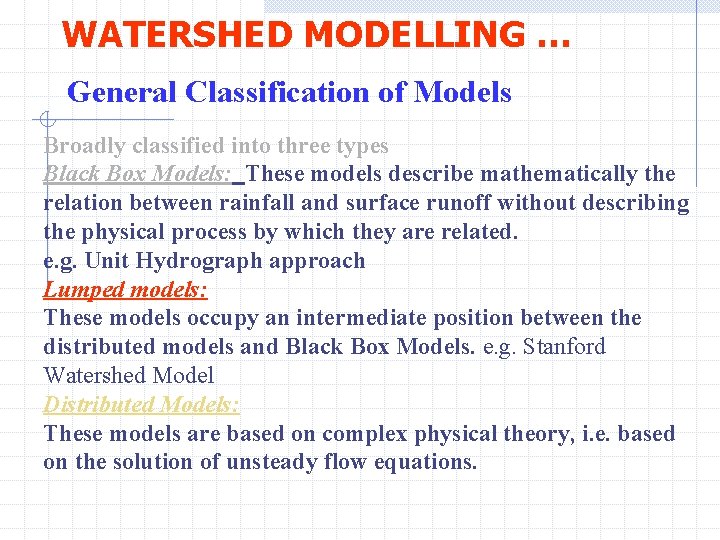 WATERSHED MODELLING …

General Classification of Models

Broadly classified into three types
Black Box Models: These models describe mathematically the relation between rainfall and surface runoff without describing the physical process by which they are related.
e.g. Unit Hydrograph approach
Lumped models:
These models occupy an intermediate position between the distributed models and Black Box Models. e.g. Stanford Watershed Model
Distributed Models:
These models are based on complex physical theory, i.e. based on the solution of unsteady flow equations.